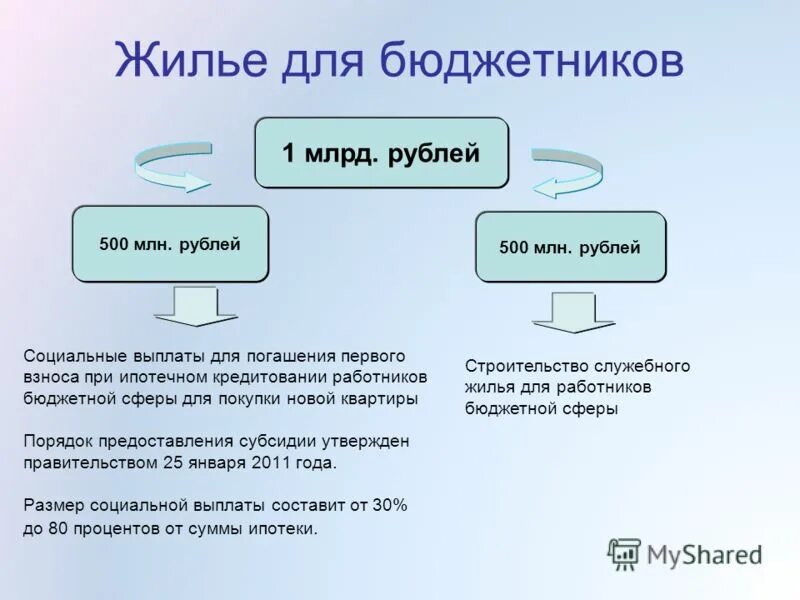 Жилье для бюджетников

1 млрд. рублей

500 млн. рублей

500 млн. рублей

Социальные выплаты для погашения первого взноса при ипотечном кредитовании работников бюджетной сферы для покупки новой квартиры

Порядок предоставления субсидии утвержден правительством 25 января 2011 года.

Размер социальной выплаты составит от 30% до 80 процентов от суммы ипотеки.

Строительство служебного жилья для работников бюджетной сферы

MyShared